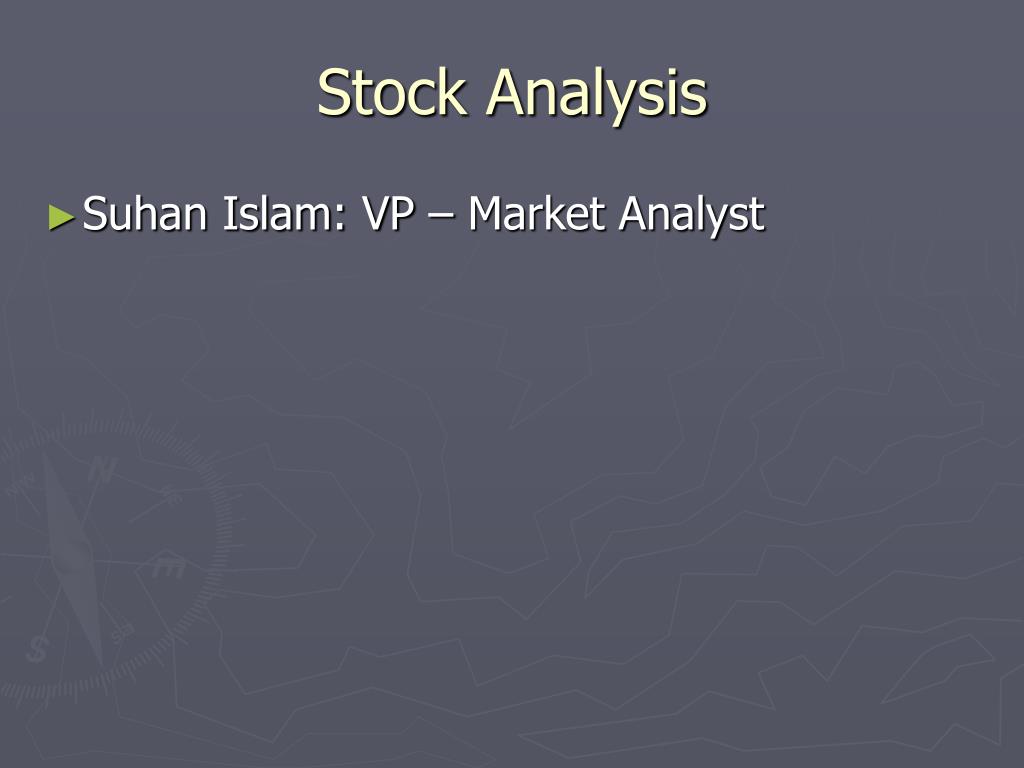 Stock Analysis

►Suhan Islam: VP – Market Analyst